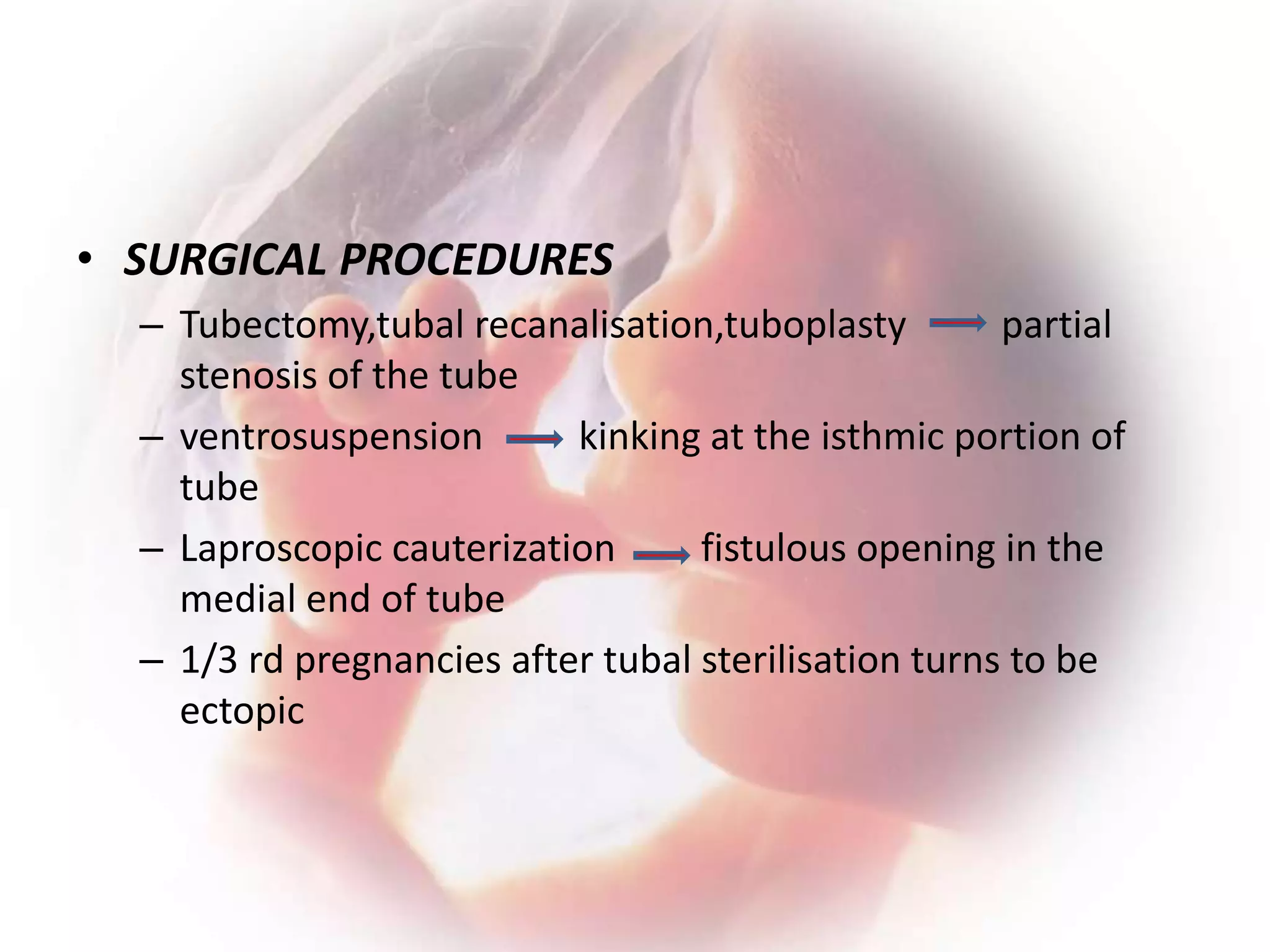 • SURGICAL PROCEDURES

– Tubectomy,tubal recanalisation,tuboplasty → partial stenosis of the tube

– ventrosuspension → kinking at the isthmic portion of tube

– Laproscopic cauterization → fistulous opening in the medial end of tube

– 1/3 rd pregnancies after tubal sterilisation turns to be ectopic